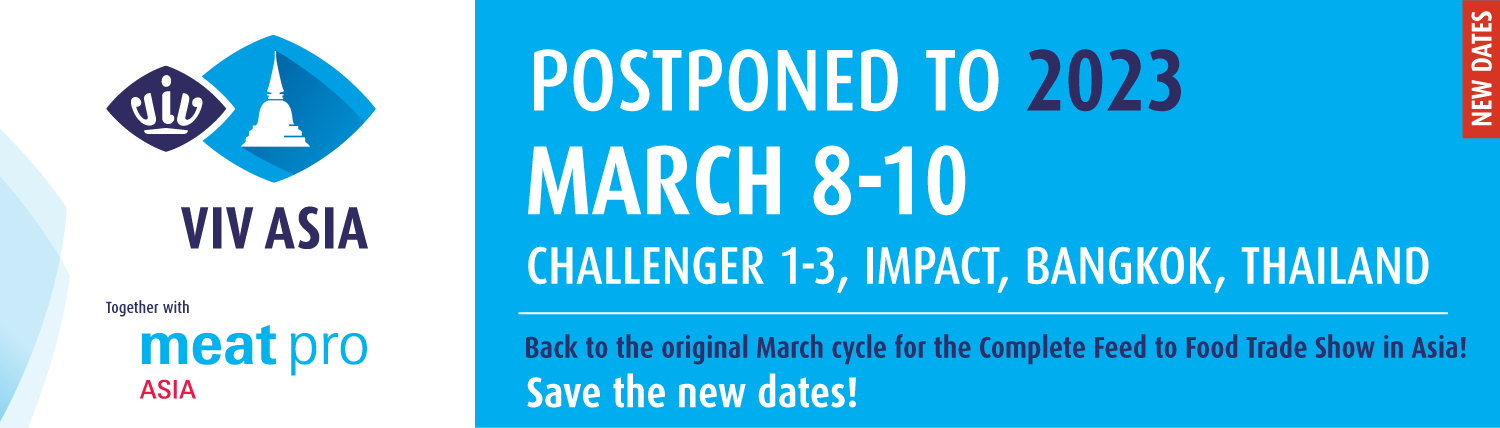 viv

VIV ASIA

Together with

meat pro
ASIA

POSTPONED TO 2023
MARCH 8-10
CHALLENGER 1-3, IMPACT, BANGKOK, THAILAND

Back to the original March cycle for the Complete Feed to Food Trade Show in Asia!
Save the new dates!

NEW DATES